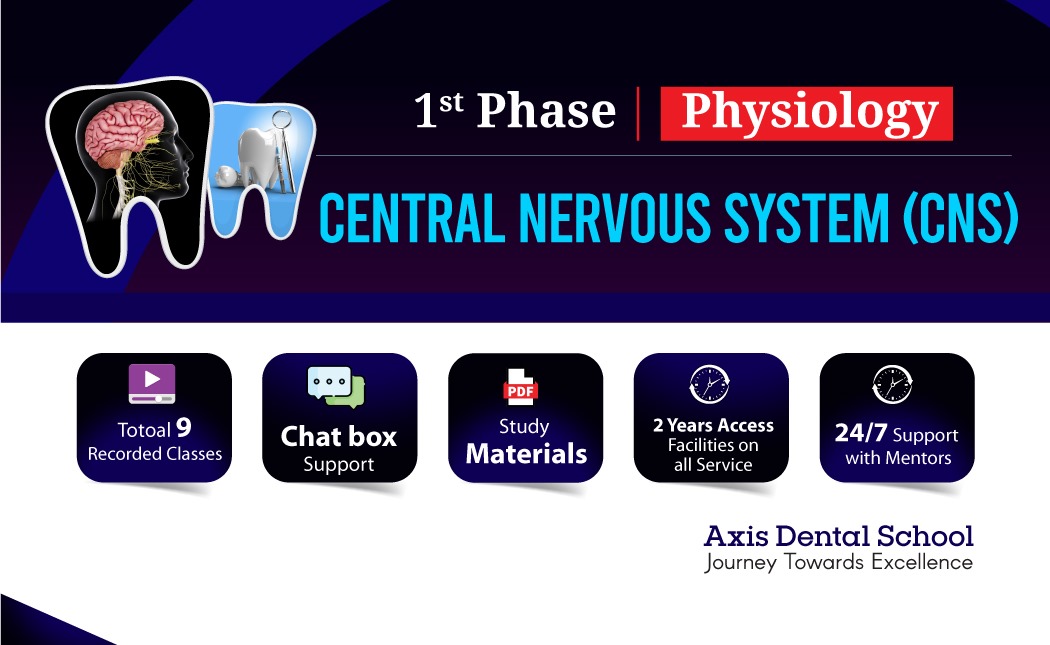 1st Phase | Physiology

CENTRAL NERVOUS SYSTEM (CNS)

Totoal 9 Recorded Classes

Chat box Support

PDF

Study Materials

2 Years Access Facilities on all Service

24/7 Support with Mentors

Axis Dental School
Journey Towards Excellence